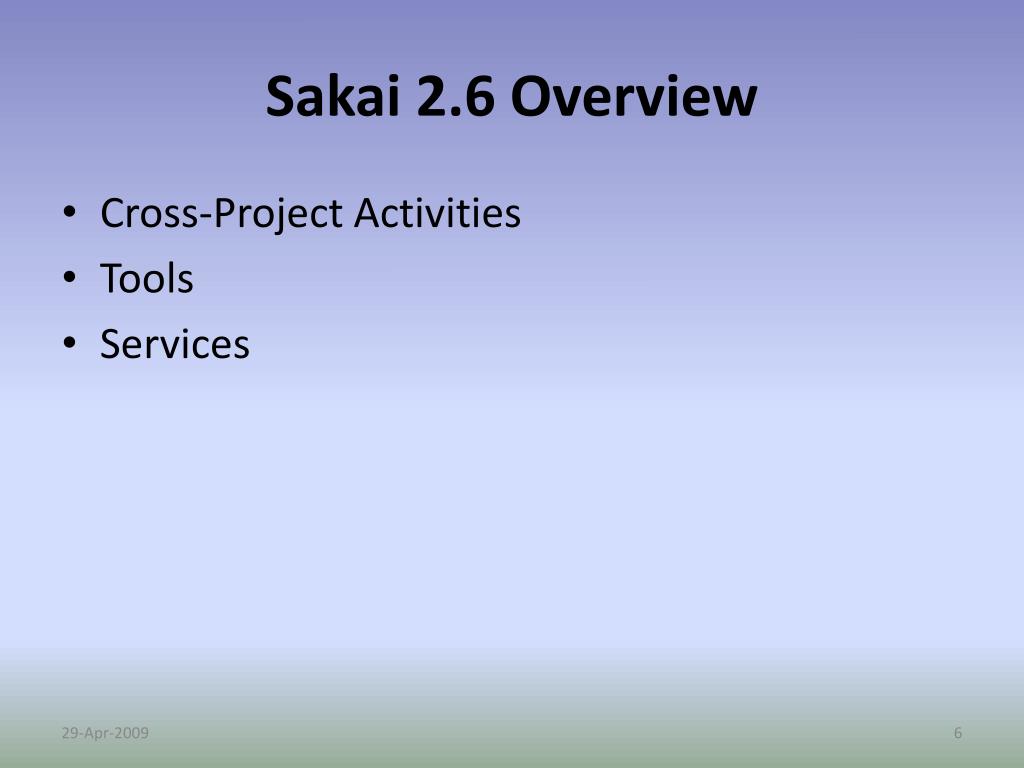 Sakai 2.6 Overview

• Cross-Project Activities
• Tools
• Services

29-Apr-2009

6